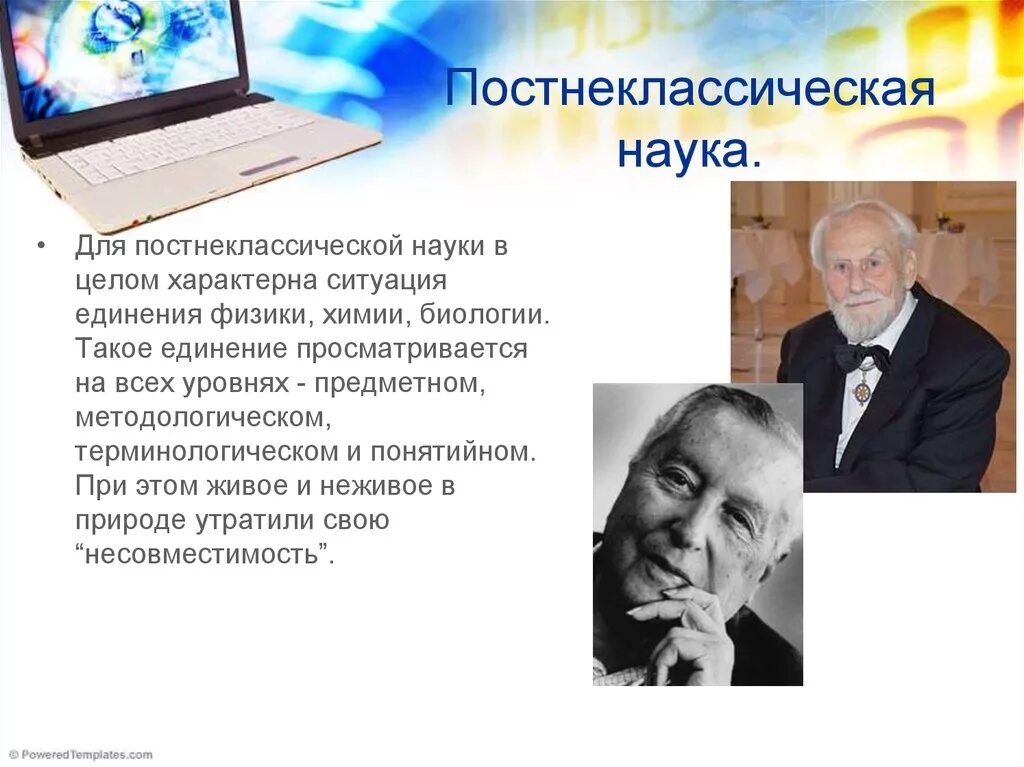 Постнеклассическая наука.

• Для постнеклассической науки в целом характерна ситуация единения физики, химии, биологии. Такое единение просматривается на всех уровнях - предметном, методологическом, терминологическом и понятийном. При этом живое и неживое в природе утратили свою “несовместимость”.

© PoweredTemplates.com